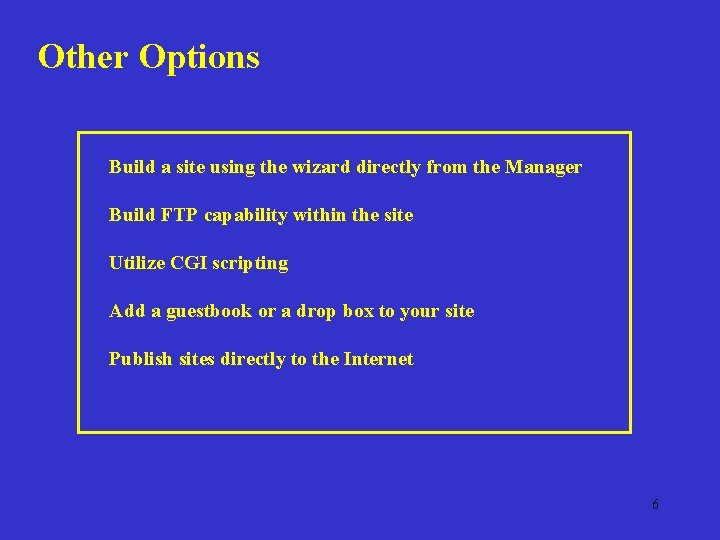 Other Options

Build a site using the wizard directly from the Manager

Build FTP capability within the site

Utilize CGI scripting

Add a guestbook or a drop box to your site

Publish sites directly to the Internet

6